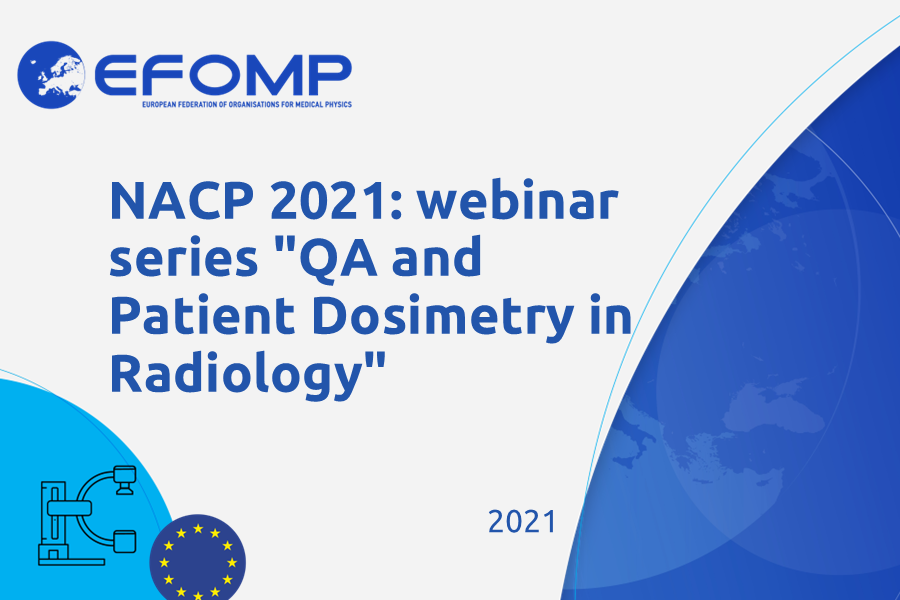 EFOMP
EUROPEAN FEDERATION OF ORGANISATIONS FOR MEDICAL PHYSICS

NACP 2021: webinar series "QA and Patient Dosimetry in Radiology"

2021